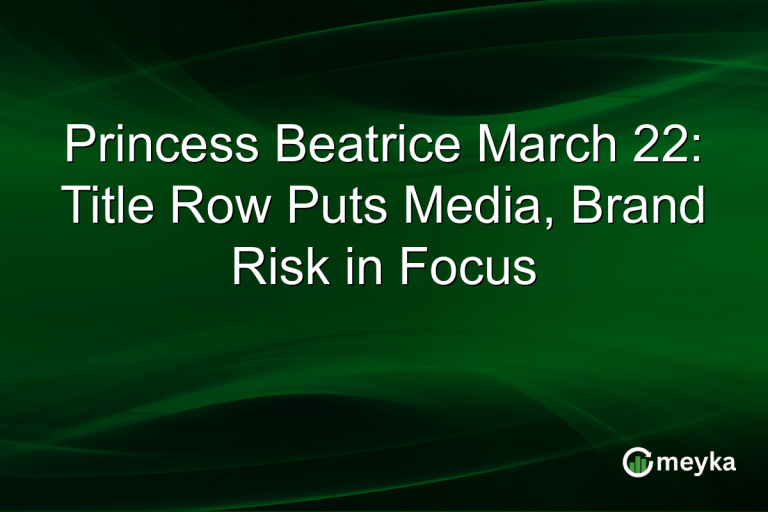 Princess Beatrice March 22: Title Row Puts Media, Brand Risk in Focus

meyka